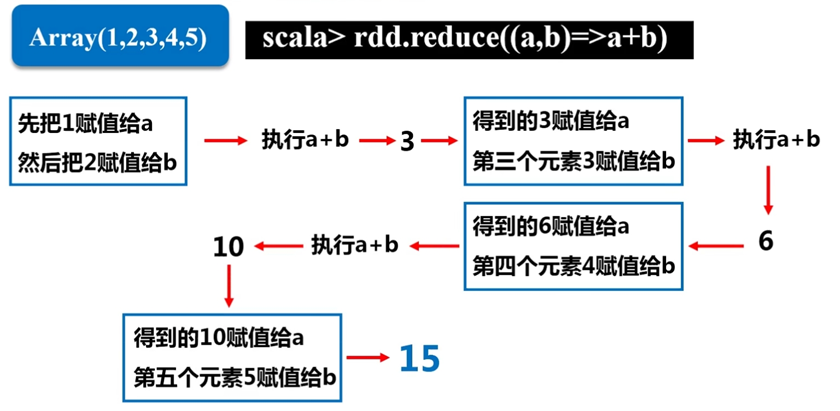 Array(1,2,3,4,5)

scala> rdd.reduce((a,b)=>a+b)

先把1赋值给a
然后把2赋值给b

执行a+b

3

得到的3赋值给a
第三个元素3赋值给b

执行a+b

6

得到的6赋值给a
第四个元素4赋值给b

执行a+b

10

得到的10赋值给a
第五个元素5赋值给b

15